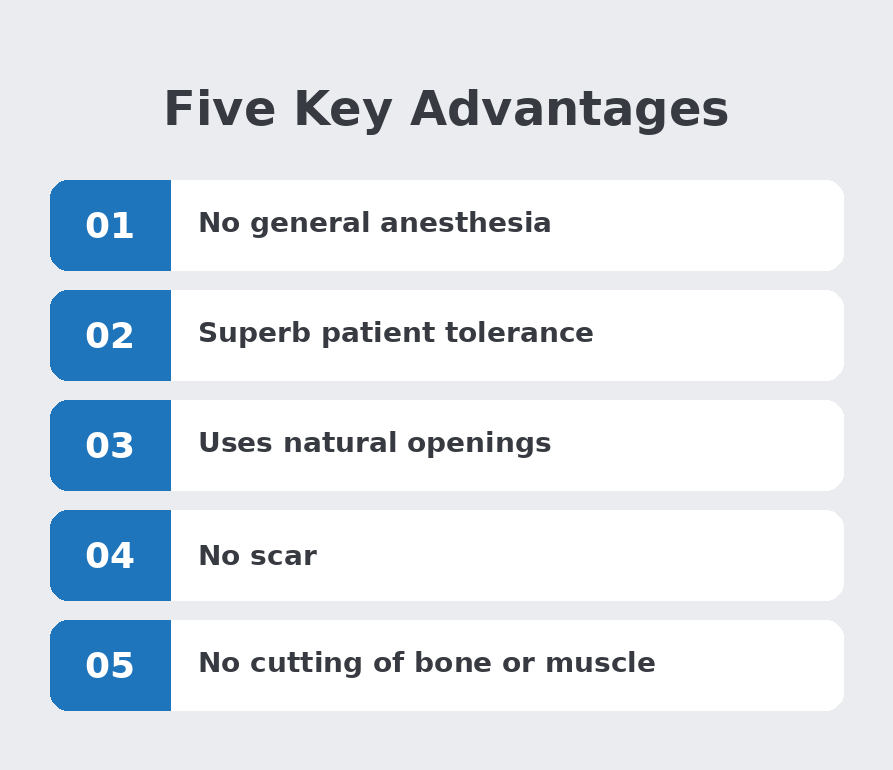 Five Key Advantages

01 No general anesthesia

02 Superb patient tolerance

03 Uses natural openings

04 No scar

05 No cutting of bone or muscle